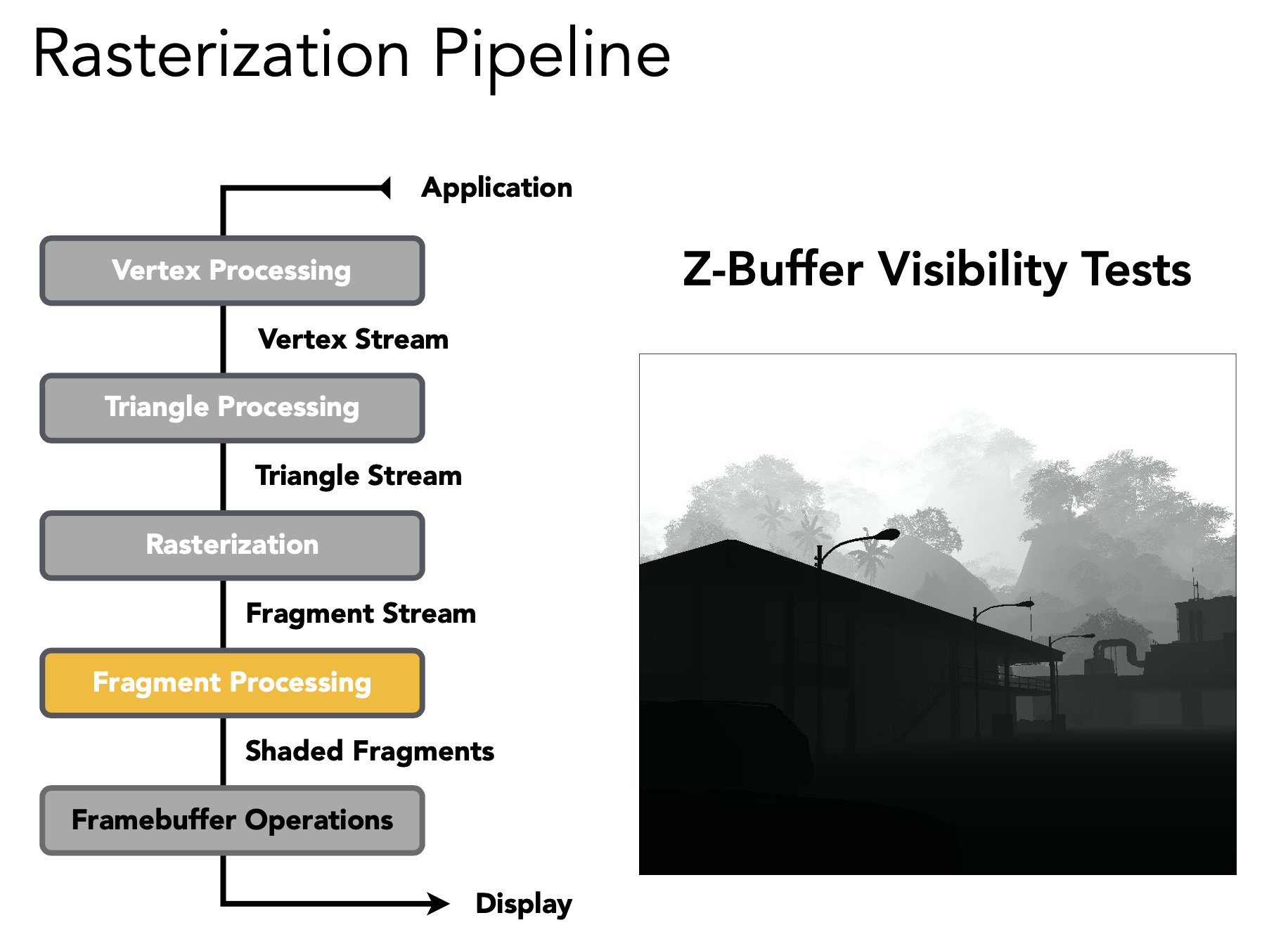 Rasterization Pipeline

Application

Vertex Processing

Vertex Stream

Triangle Processing

Triangle Stream

Rasterization

Fragment Stream

Fragment Processing

Shaded Fragments

Framebuffer Operations

Display

Z-Buffer Visibility Tests